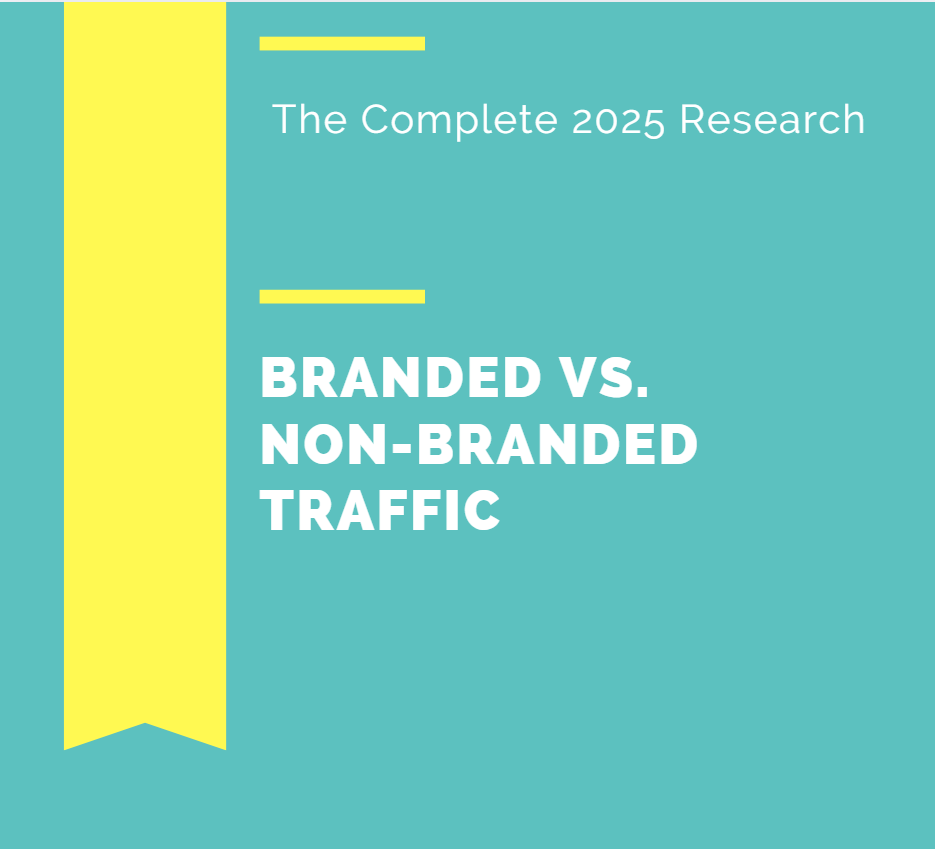 The Complete 2025 Research

BRANDED VS. NON-BRANDED TRAFFIC